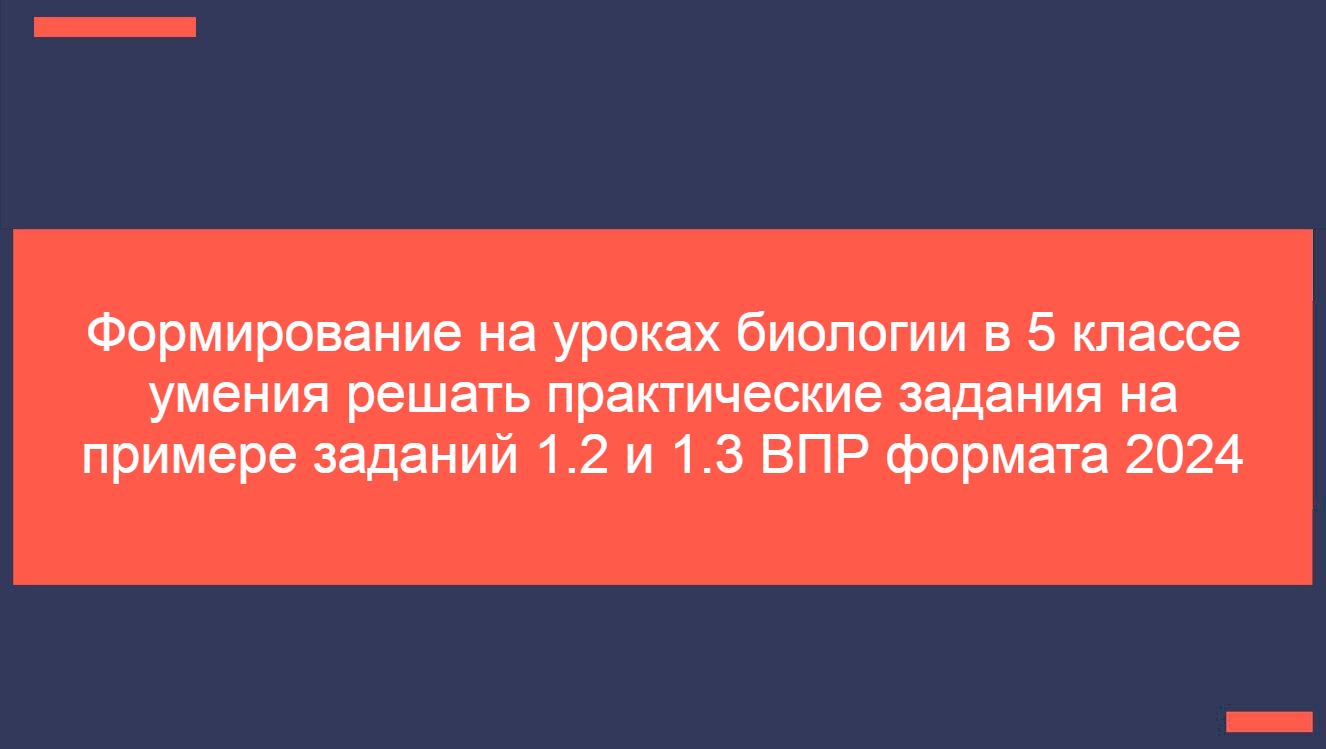 Формирование на уроках биологии в 5 классе умения решать практические задания на примере заданий 1.2 и 1.3 ВПР формата 2024